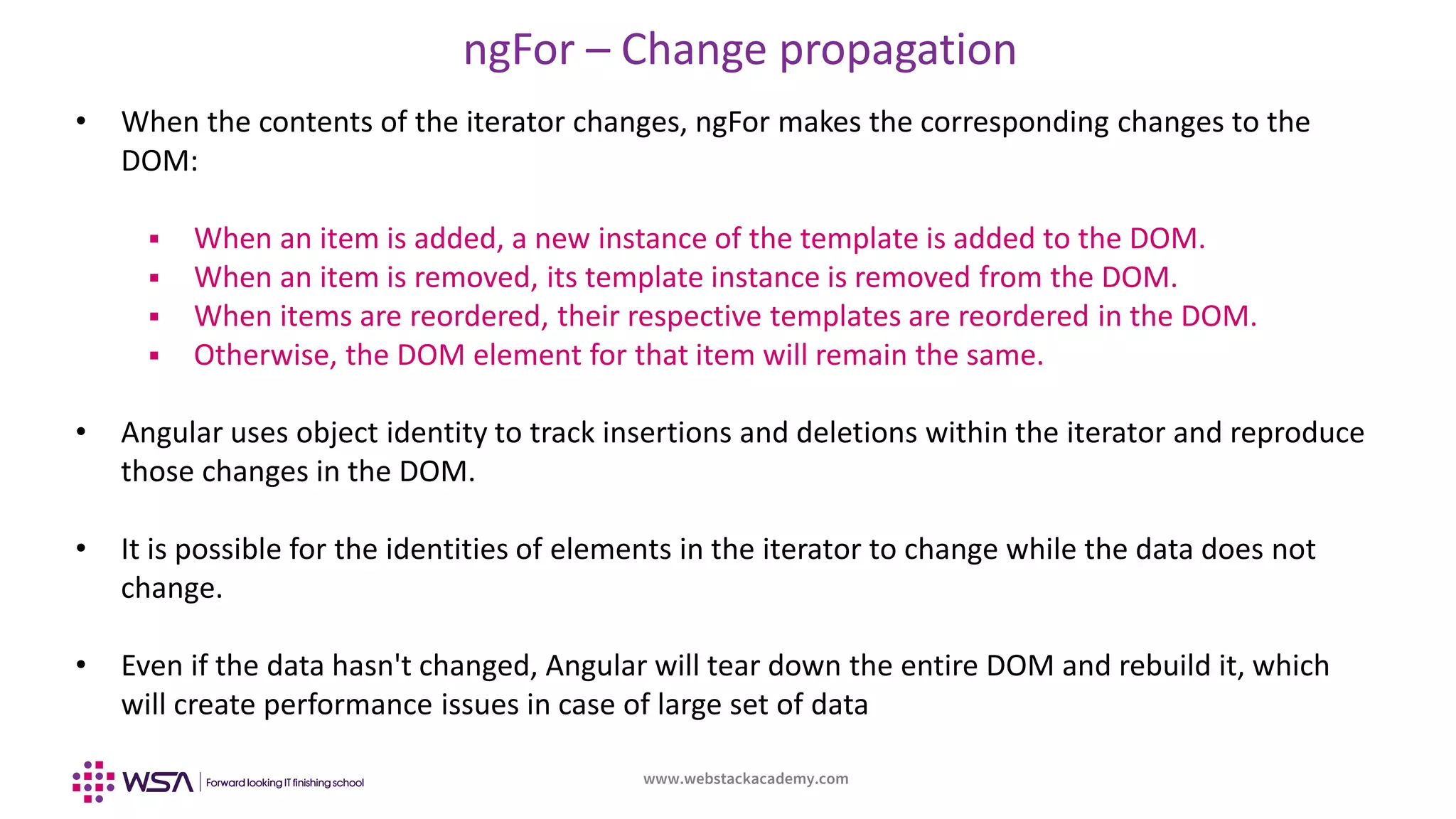 ngFor – Change propagation

• When the contents of the iterator changes, ngFor makes the corresponding changes to the DOM:

▪ When an item is added, a new instance of the template is added to the DOM.
▪ When an item is removed, its template instance is removed from the DOM.
▪ When items are reordered, their respective templates are reordered in the DOM.
▪ Otherwise, the DOM element for that item will remain the same.

• Angular uses object identity to track insertions and deletions within the iterator and reproduce those changes in the DOM.

• It is possible for the identities of elements in the iterator to change while the data does not change.

• Even if the data hasn't changed, Angular will tear down the entire DOM and rebuild it, which will create performance issues in case of large set of data

WSA | Forward looking IT finishing school

www.webstackacademy.com